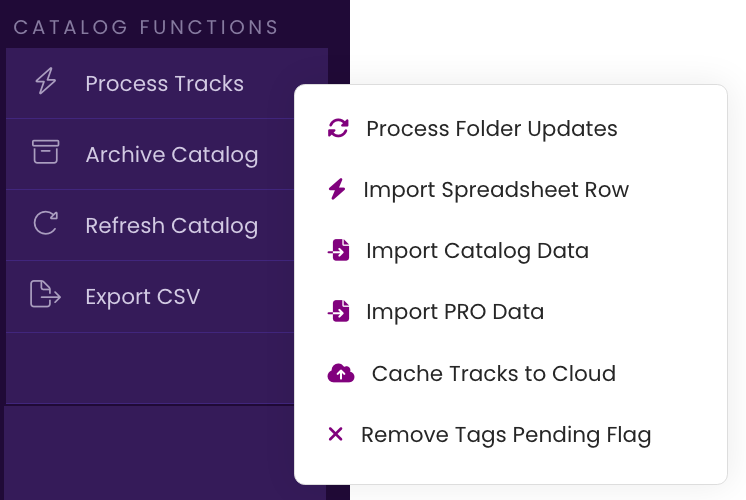 CATALOG FUNCTIONS

Process Tracks

Archive Catalog

Refresh Catalog

Export CSV

Process Folder Updates

Import Spreadsheet Row

Import Catalog Data

Import PRO Data

Cache Tracks to Cloud

Remove Tags Pending Flag